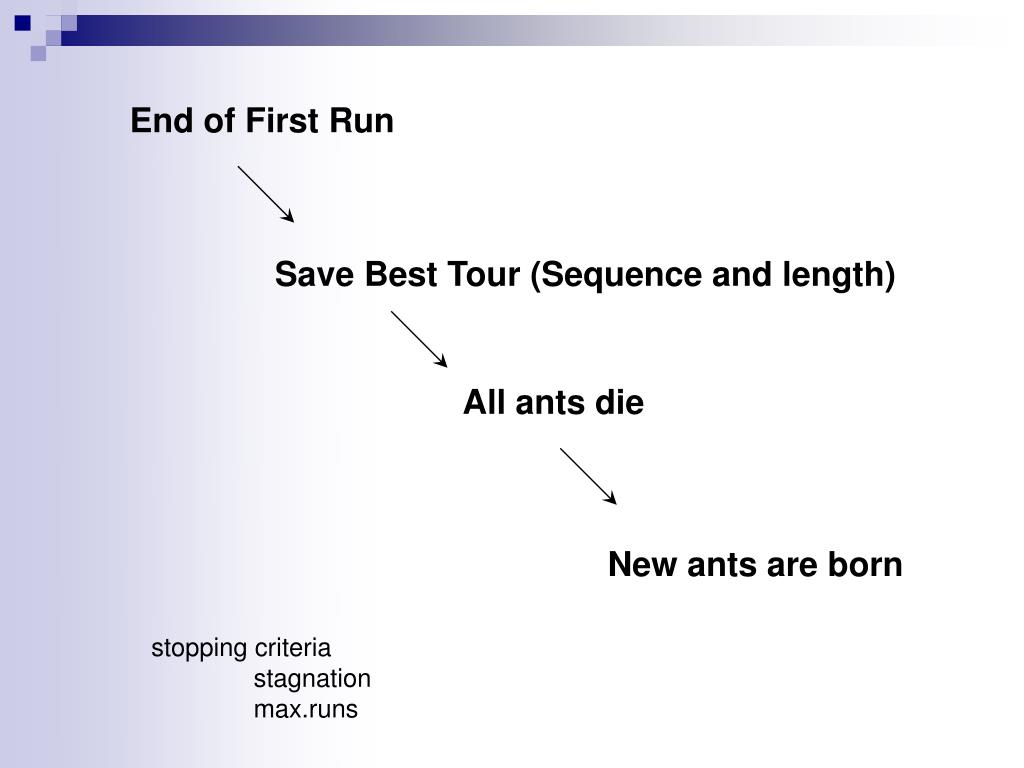 End of First Run

Save Best Tour (Sequence and length)

All ants die

New ants are born

stopping criteria
stagnation
max.runs